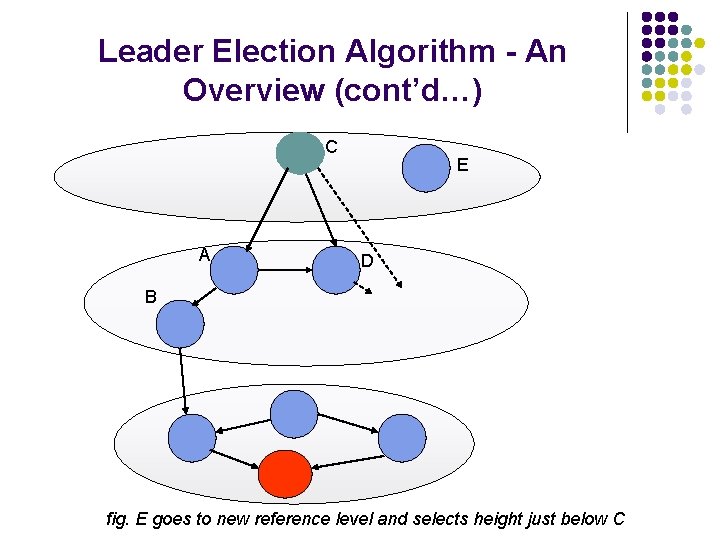 Leader Election Algorithm - An Overview (cont'd…)

C

E

A

D

B

fig. E goes to new reference level and selects height just below C